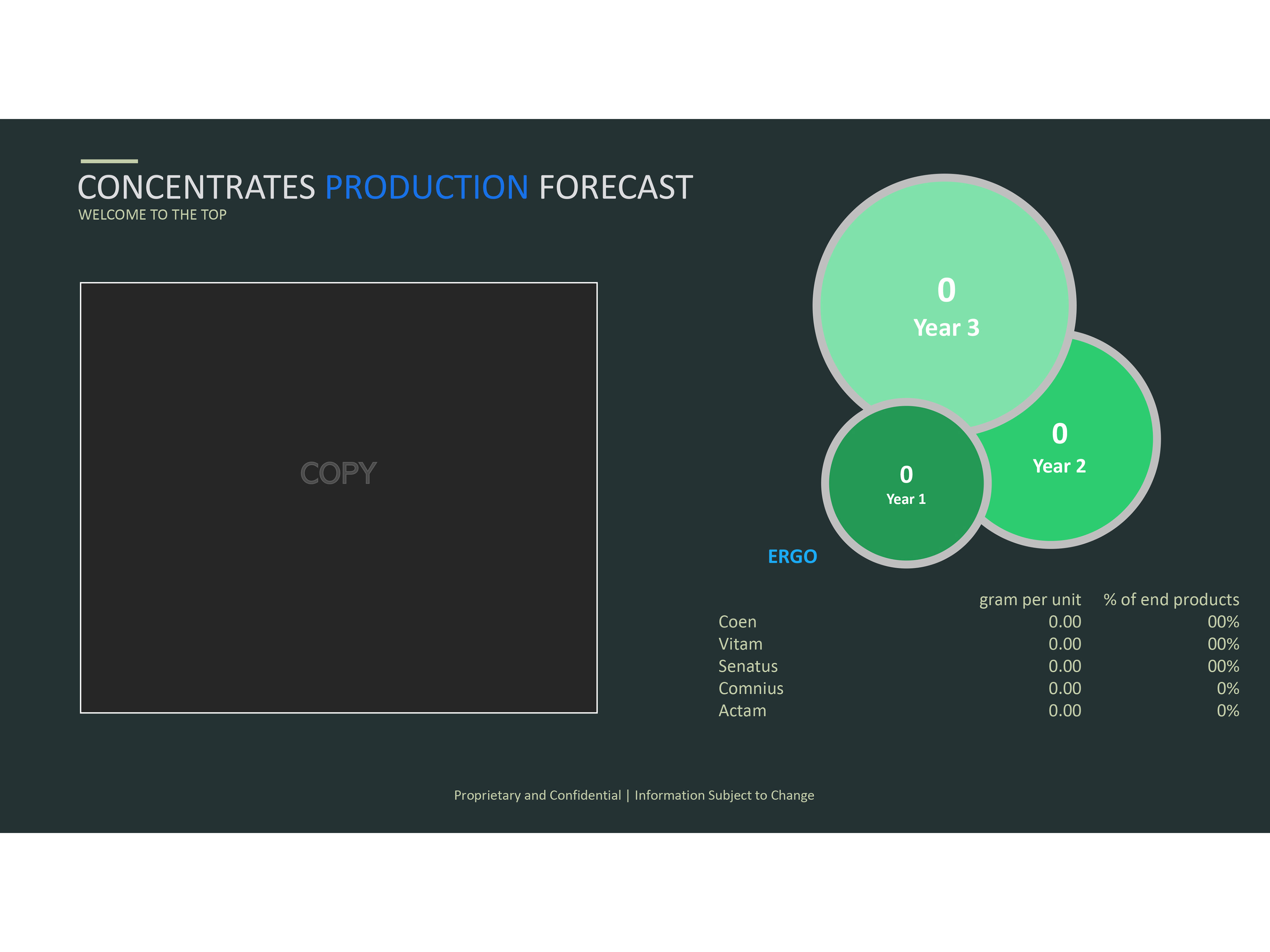 CONCENTRATES PRODUCTION FORECAST
WELCOME TO THE TOP

COPY

0
Year 3

0
Year 2

0
Year 1

ERGO

| | gram per unit | % of end products |
|---|---|---|
| Coen | 0.00 | 00% |
| Vitam | 0.00 | 00% |
| Senatus | 0.00 | 00% |
| Comnius | 0.00 | 0% |
| Actam | 0.00 | 0% |

Proprietary and Confidential | Information Subject to Change